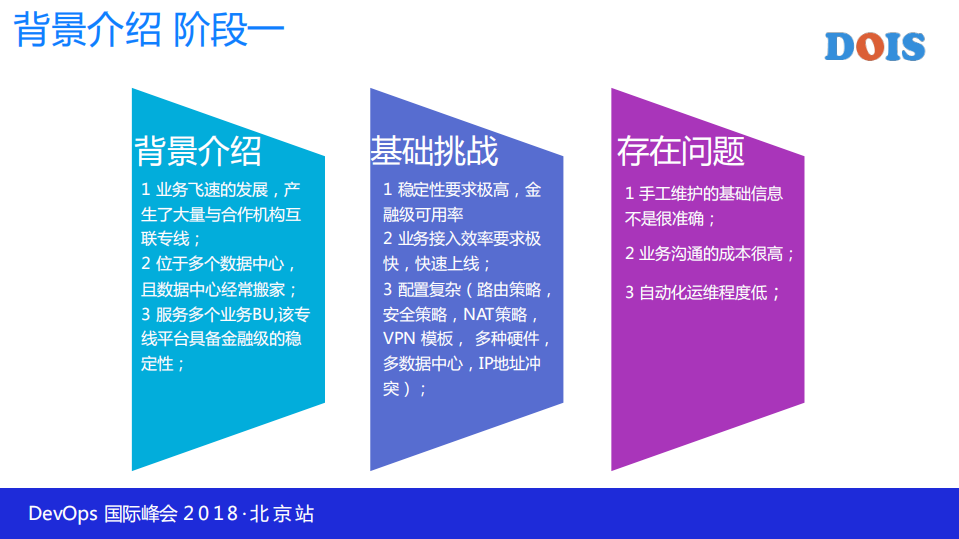 背景介绍 阶段一

DOIS

背景介绍

1 业务飞速的发展，产生了大量与合作机构互联专线；

2 位于多个数据中心，且数据中心经常搬家；

3 服务多个业务BU,该专线平台具备金融级的稳定性；

基础挑战

1 稳定性要求极高，金融级可用率

2 业务接入效率要求极快，快速上线；

3 配置复杂（路由策略，安全策略，NAT策略，VPN 模板， 多种硬件，多数据中心，IP地址冲突）；

存在问题

1 手工维护的基础信息不是很准确；

2 业务沟通的成本很高；

3 自动化运维程度低；

DevOps 国际峰会 2018·北京站